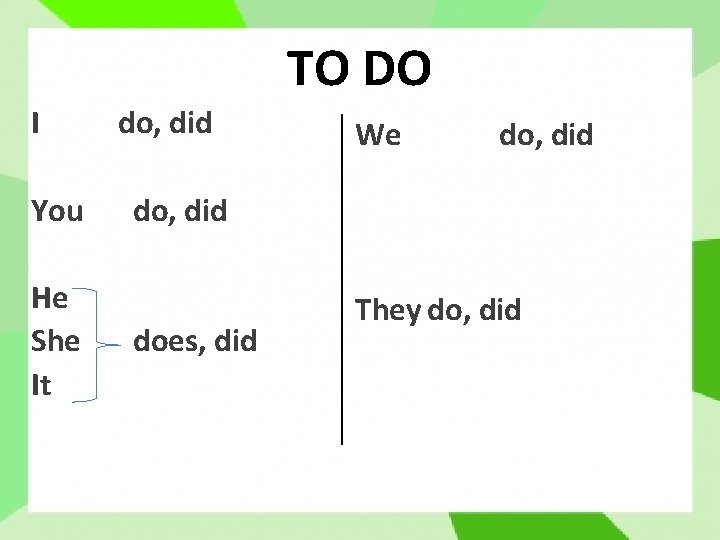 TO DO

I do, did

You do, did

He
She does, did
It

We do, did

They do, did